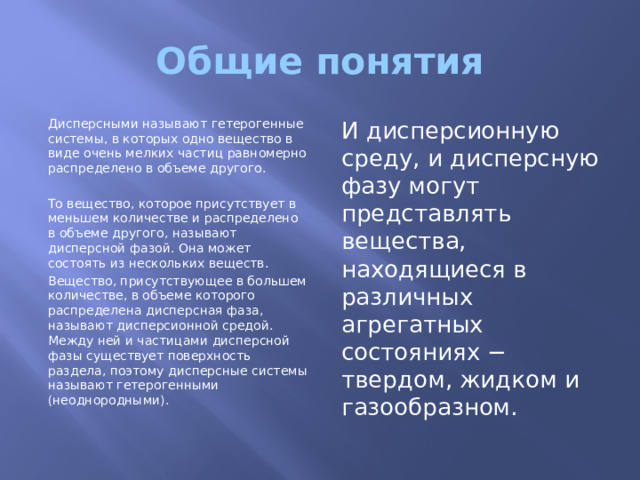 Общие понятия

Дисперсными называют гетерогенные системы, в которых одно вещество в виде очень мелких частиц равномерно распределено в объеме другого.

То вещество, которое присутствует в меньшем количестве и распределено в объеме другого, называют дисперсной фазой. Она может состоять из нескольких веществ.

Вещество, присутствующее в большем количестве, в объеме которого распределена дисперсная фаза, называют дисперсионной средой. Между ней и частицами дисперсной фазы существует поверхность раздела, поэтому дисперсные системы называют гетерогенными (неоднородными).

И дисперсионную среду, и дисперсную фазу могут представлять вещества, находящиеся в различных агрегатных состояниях − твердом, жидком и газообразном.